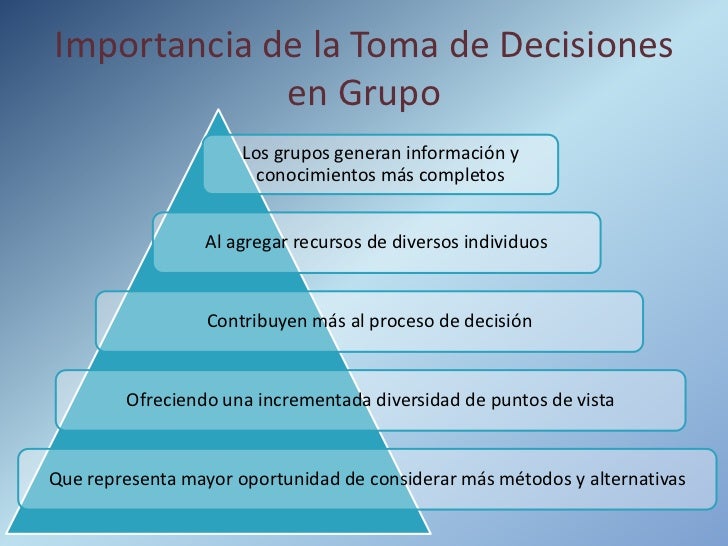 Importancia de la Toma de Decisiones en Grupo

Los grupos generan información y conocimientos más completos

Al agregar recursos de diversos individuos

Contribuyen más al proceso de decisión

Ofreciendo una incrementada diversidad de puntos de vista

Que representa mayor oportunidad de considerar más métodos y alternativas